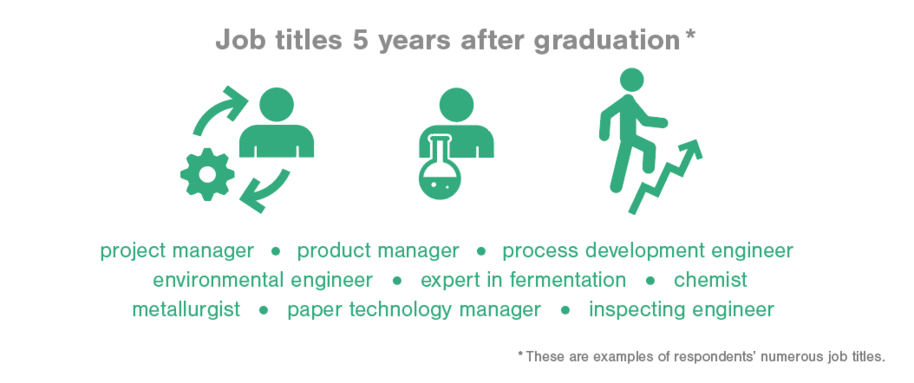 Job titles 5 years after graduation*

project manager • product manager • process development engineer
environmental engineer • expert in fermentation • chemist
metallurgist • paper technology manager • inspecting engineer

*These are examples of respondents' numerous job titles.